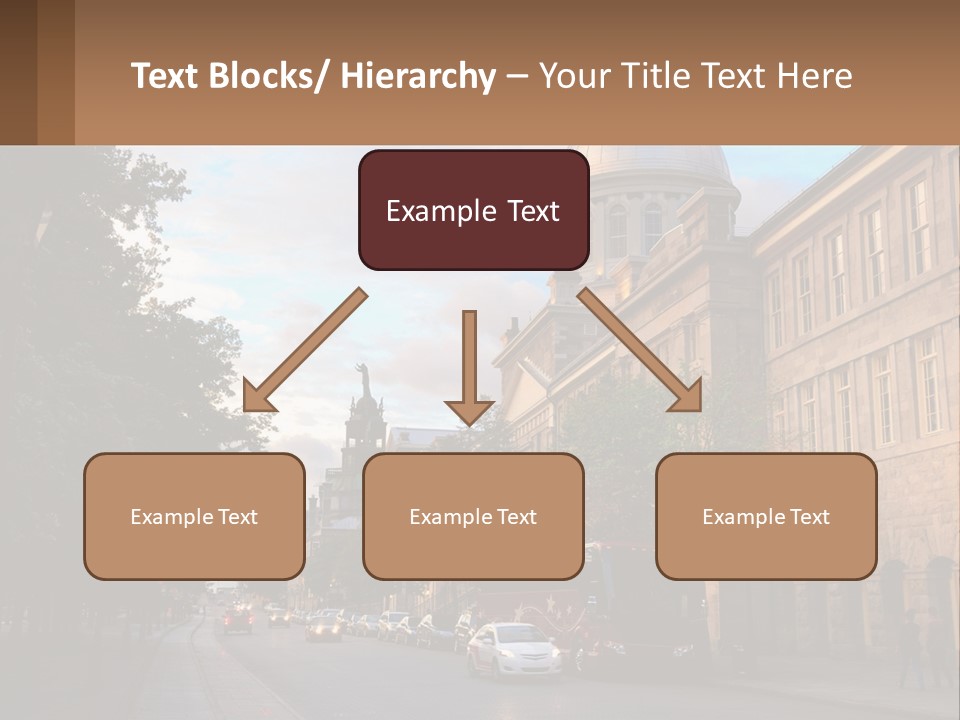 Text Blocks/ Hierarchy – Your Title Text Here

Example Text

Example Text

Example Text

Example Text